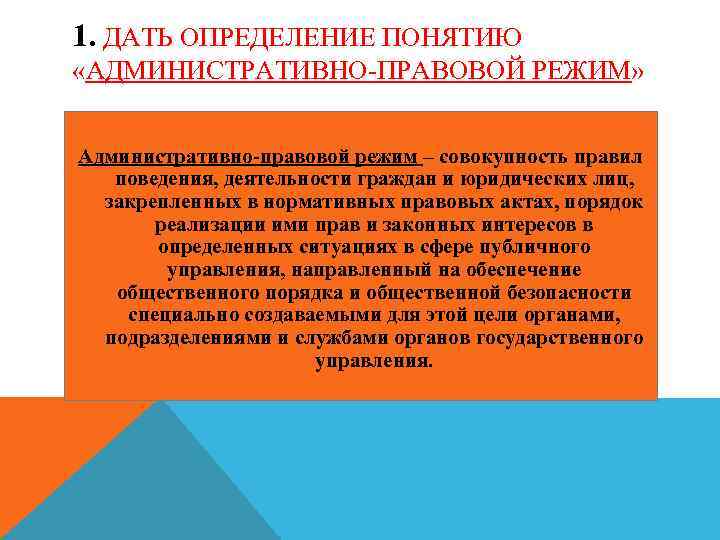 1. ДАТЬ ОПРЕДЕЛЕНИЕ ПОНЯТИЮ «АДМИНИСТРАТИВНО-ПРАВОВОЙ РЕЖИМ»

Административно-правовой режим – совокупность правил поведения, деятельности граждан и юридических лиц, закрепленных в нормативных правовых актах, порядок реализации ими прав и законных интересов в определенных ситуациях в сфере публичного управления, направленный на обеспечение общественного порядка и общественной безопасности специально создаваемыми для этой цели органами, подразделениями и службами органов государственного управления.